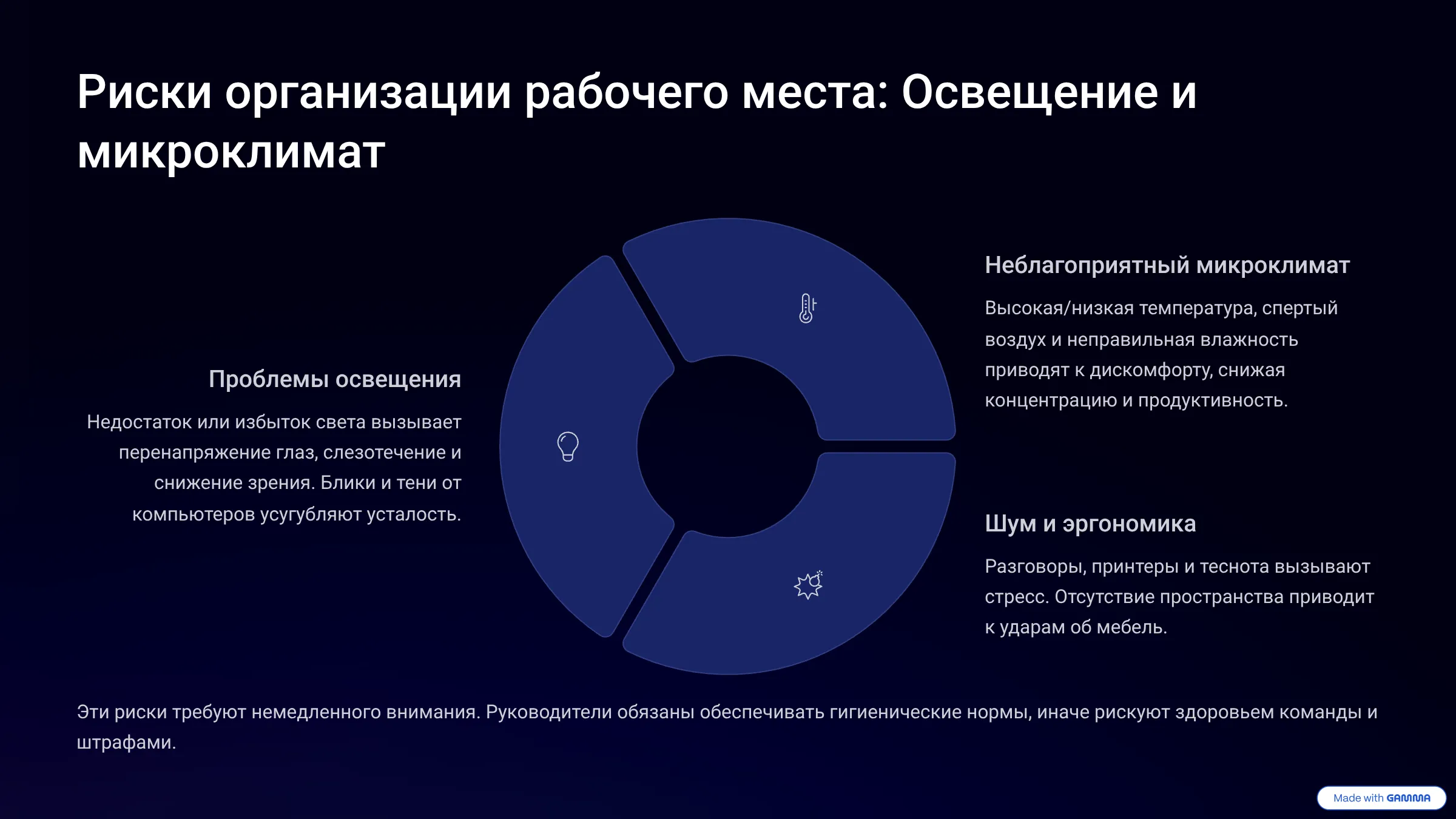 Риски организации рабочего места: Освещение и микроклимат

Проблемы освещения

Недостаток или избыток света вызывает перенапряжение глаз, слезотечение и снижение зрения. Блики и тени от компьютеров усугубляют усталость.

Неблагоприятный микроклимат

Высокая/низкая температура, спертый воздух и неправильная влажность приводят к дискомфорту, снижая концентрацию и продуктивность.

Шум и эргономика

Разговоры, принтеры и теснота вызывают стресс. Отсутствие пространства приводит к ударам об мебель.

Эти риски требуют немедленного внимания. Руководители обязаны обеспечивать гигиенические нормы, иначе рискуют здоровьем команды и штрафами.

Made with GAMMA